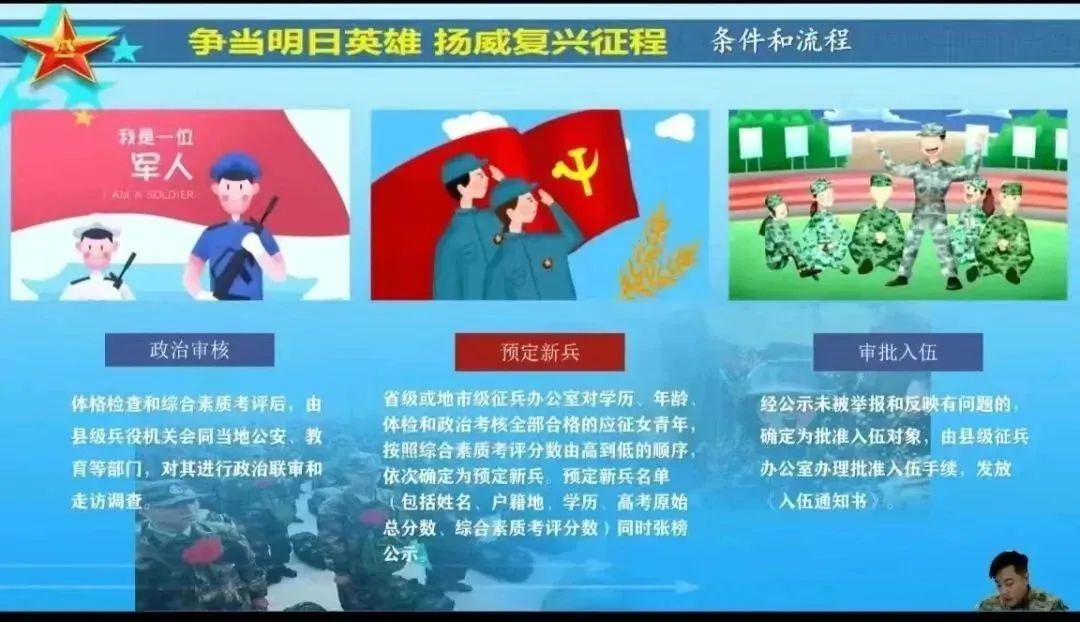 争当明日英雄 扬威复兴征程 条件和流程

我是一位
军人
I AM A SOLDIER

政治审核

体格检查和综合素质考评后，由县级兵役机关会同当地公安、教育等部门，对其进行政治联审和走访调查。

预定新兵

省级或地市级征兵办公室对学历、年龄、体检和政治考核全部合格的应征女青年，按照综合素质考评分数由高到低的顺序，依次确定为预定新兵。预定新兵名单（包括姓名、户籍地、学历、高考原始总分数、综合素质考评分数）同时张榜公示。

审批入伍

经公示未被举报和反映有问题的，确定为批准入伍对象，由县级征兵办公室办理批准入伍手续，发放《入伍通知书》。